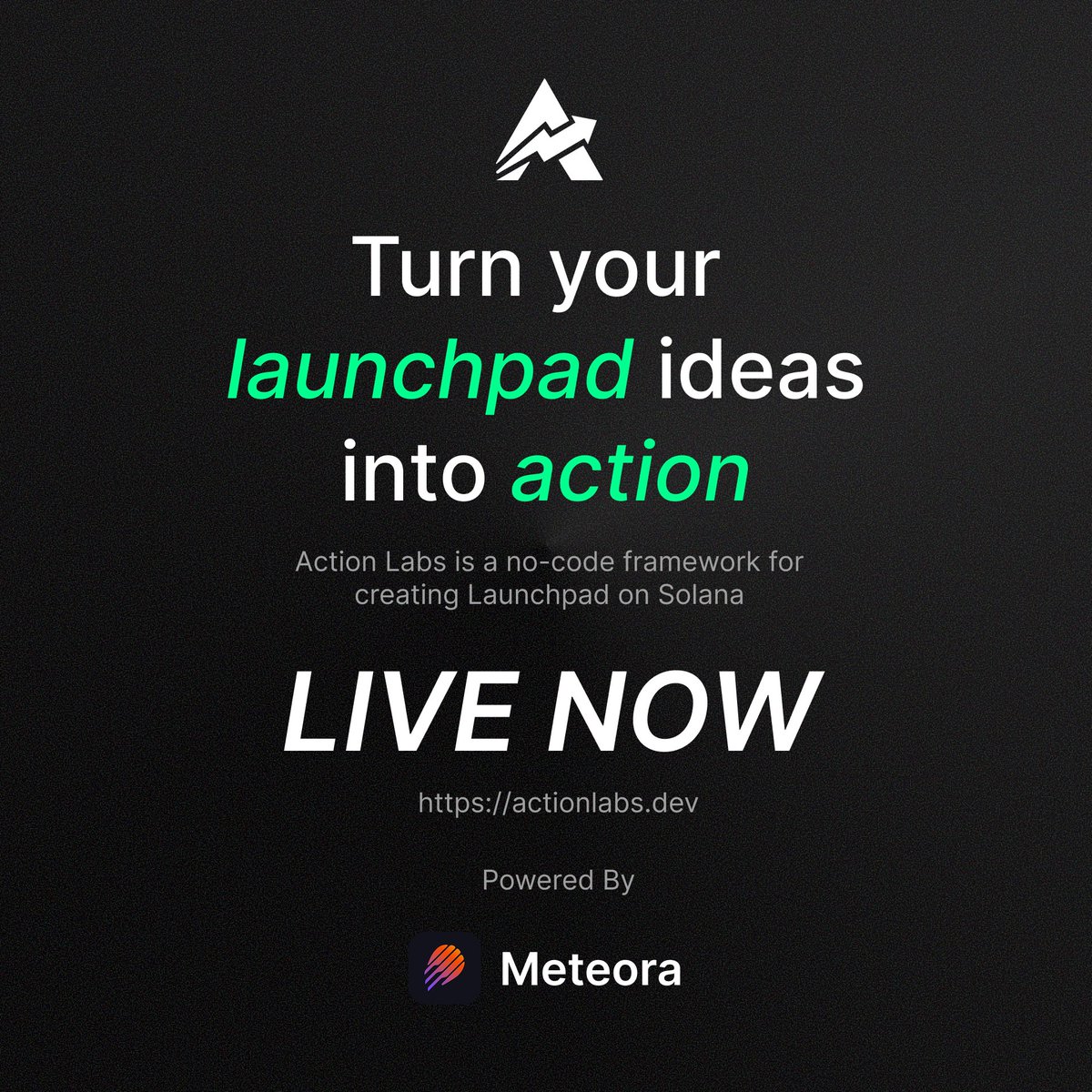 Turn your launchpad ideas into action

Action Labs is a no-code framework for creating Launchpad on Solana

LIVE NOW

https://actionlabs.dev

Powered By

Meteora